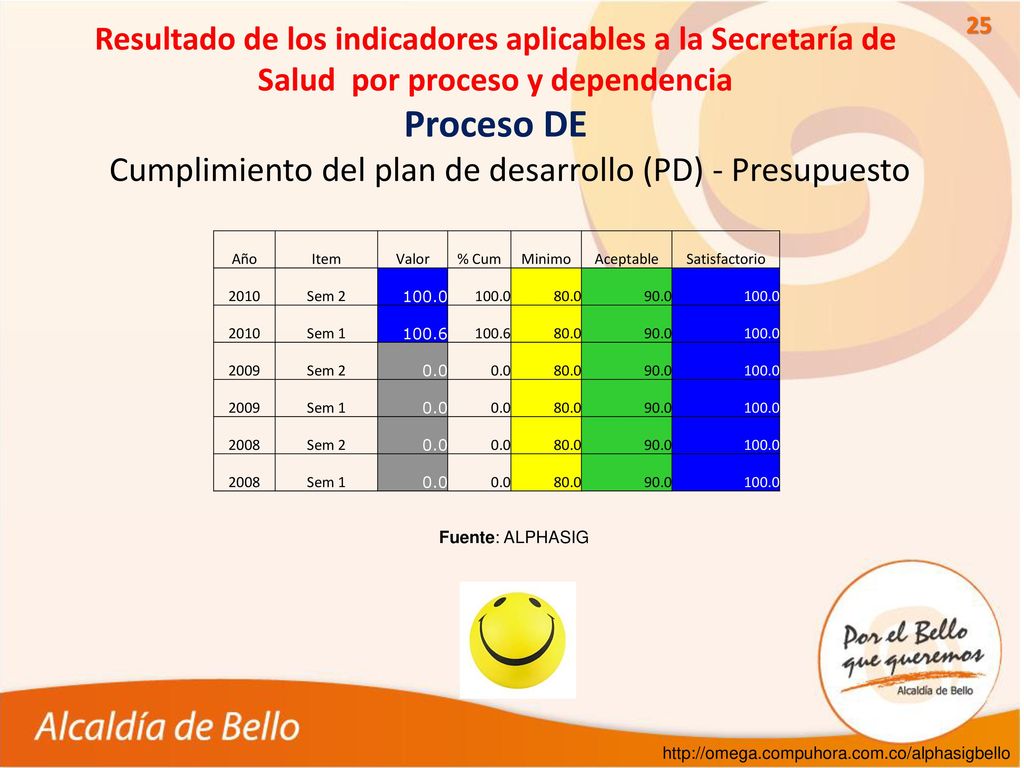 25

Resultado de los indicadores aplicables a la Secretaría de Salud por proceso y dependencia

Proceso DE

Cumplimiento del plan de desarrollo (PD) - Presupuesto

| Año | Item | Valor | % Cum | Minimo | Aceptable | Satisfactorio |
|---|---|---|---|---|---|---|
| 2010 | Sem 2 | 100.0 | 100.0 | 80.0 | 90.0 | 100.0 |
| 2010 | Sem 1 | 100.6 | 100.6 | 80.0 | 90.0 | 100.0 |
| 2009 | Sem 2 | 0.0 | 0.0 | 80.0 | 90.0 | 100.0 |
| 2009 | Sem 1 | 0.0 | 0.0 | 80.0 | 90.0 | 100.0 |
| 2008 | Sem 2 | 0.0 | 0.0 | 80.0 | 90.0 | 100.0 |
| 2008 | Sem 1 | 0.0 | 0.0 | 80.0 | 90.0 | 100.0 |

Fuente: ALPHASIG

Por el Bello que queremos
Alcaldía de Bello

Alcaldía de Bello

http://omega.compuhora.com.co/alphasigbello